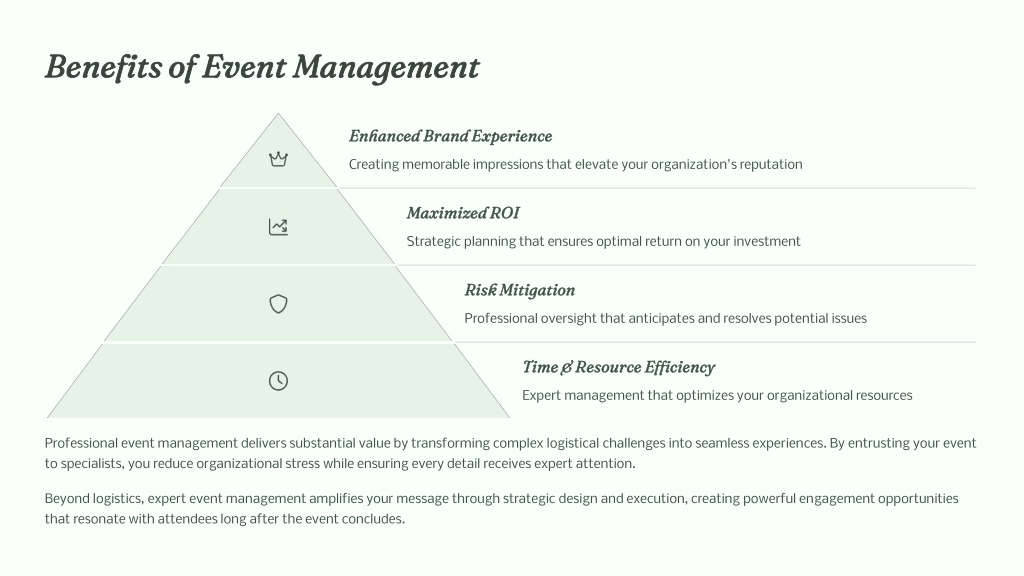 Benefits of Event Management

Enhanced Brand Experience

Creating memorable impressions that elevate your organization's reputation

Maximized ROI

Strategic planning that ensures optimal return on your investment

Risk Mitigation

Professional oversight that anticipates and resolves potential issues

Time & Resource Efficiency

Expert management that optimizes your organizational resources

Professional event management delivers substantial value by transforming complex logistical challenges into seamless experiences. By entrusting your event to specialists, you reduce organizational stress while ensuring every detail receives expert attention.

Beyond logistics, expert event management amplifies your message through strategic design and execution, creating powerful engagement opportunities that resonate with attendees long after the event concludes.